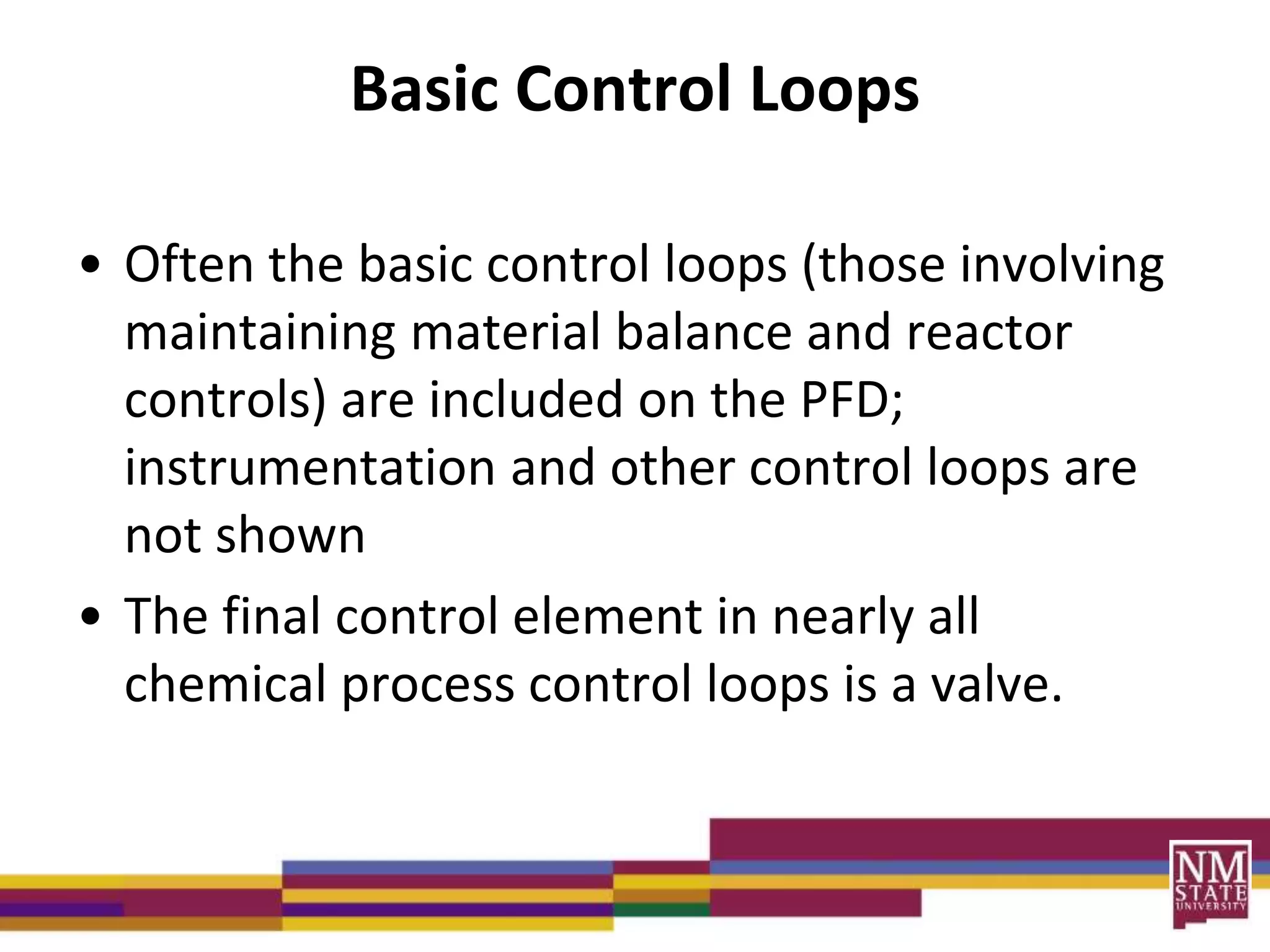 Basic Control Loops

• Often the basic control loops (those involving maintaining material balance and reactor controls) are included on the PFD; instrumentation and other control loops are not shown

• The final control element in nearly all chemical process control loops is a valve.

NM STATE UNIVERSITY